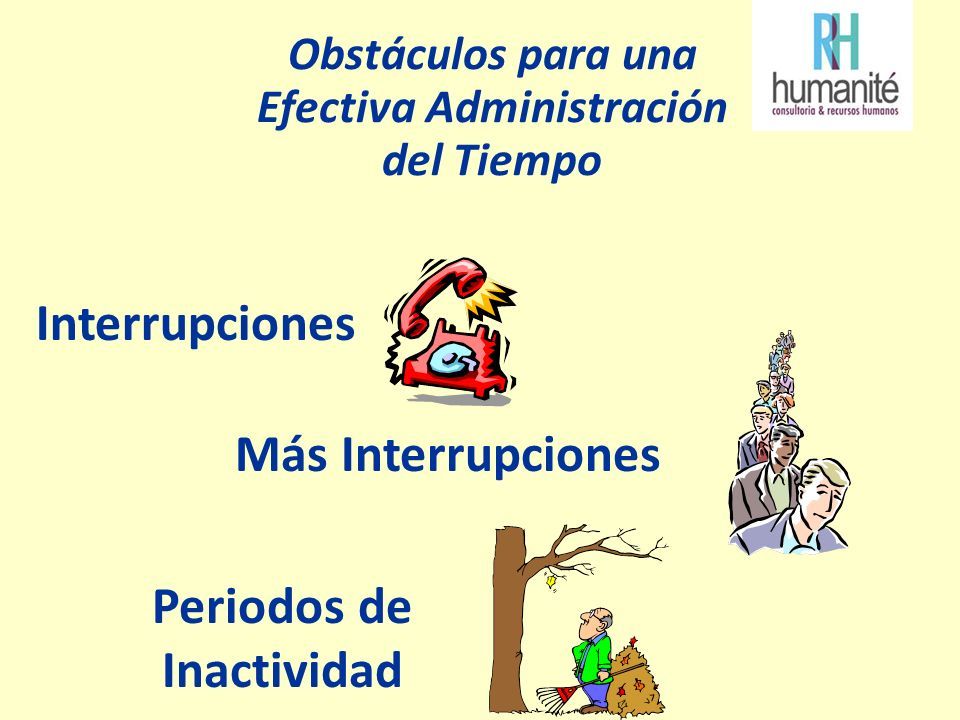 Obstáculos para una Efectiva Administración del Tiempo

RH
humanité
consultoria & recursos humanos

Interrupciones

Más Interrupciones

Periodos de Inactividad